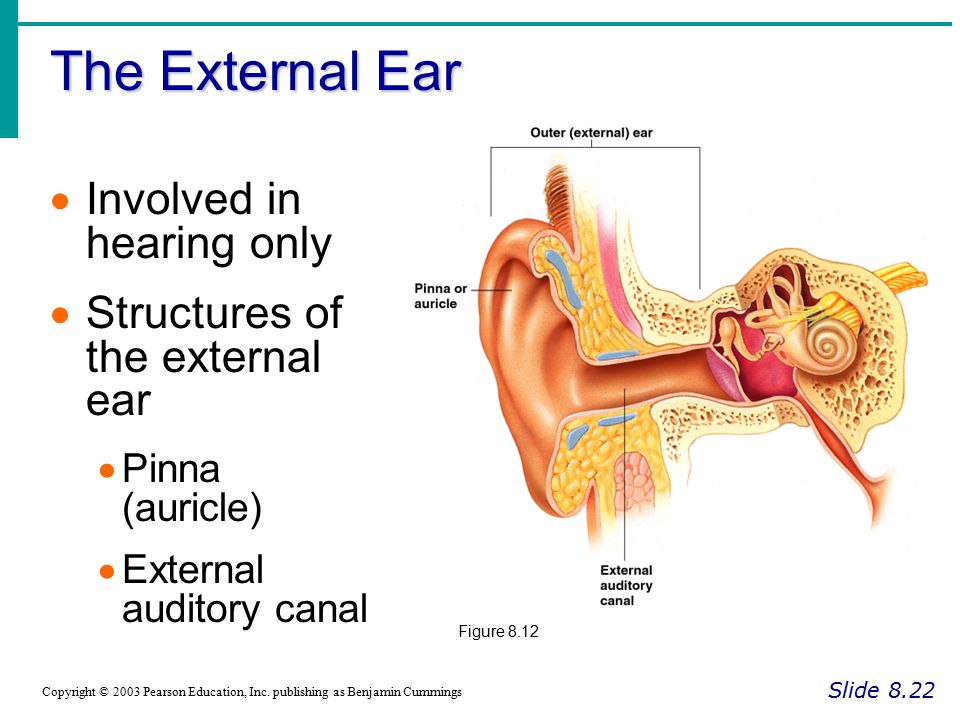 The External Ear

- Involved in hearing only
- Structures of the external ear
  - Pinna (auricle)
  - External auditory canal

Outer (external) ear

Pinna or auricle

External auditory canal

Figure 8.12

Copyright © 2003 Pearson Education, Inc. publishing as Benjamin Cummings

Slide 8.22